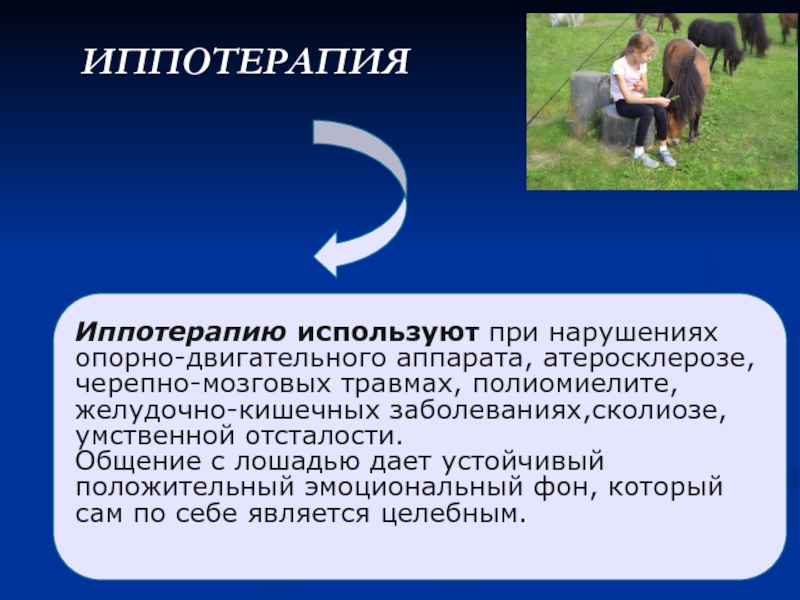 ИППОТЕРАПИЯ

Иппотерапию используют при нарушениях опорно-двигательного аппарата, атеросклерозе, черепно-мозговых травмах, полиомиелите, желудочно-кишечных заболеваниях,сколиозе, умственной отсталости.
Общение с лошадью дает устойчивый положительный эмоциональный фон, который сам по себе является целебным.